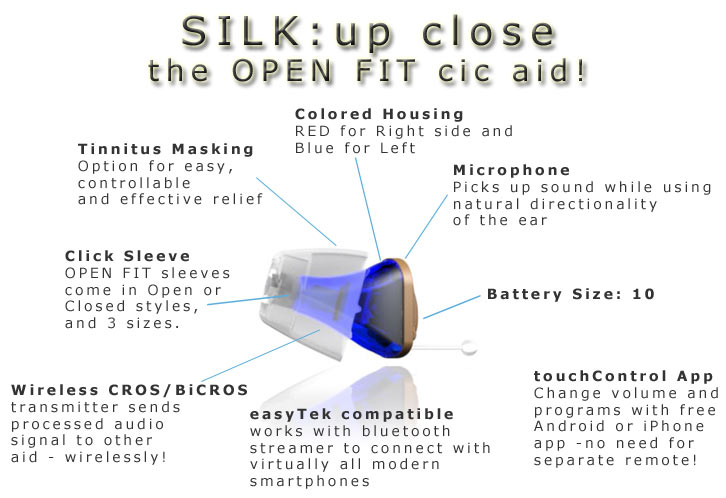 SILK:up close
the OPEN FIT cic aid!

Colored Housing
RED for Right side and Blue for Left

Tinnitus Masking
Option for easy, controllable and effective relief

Microphone
Picks up sound while using natural directionality of the ear

Click Sleeve
OPEN FIT sleeves come in Open or Closed styles, and 3 sizes.

Battery Size: 10

Wireless CROS/BiCROS
transmitter sends processed audio signal to other aid - wirelessly!

easyTek compatible
works with bluetooth streamer to connect with virtually all modern smartphones

touchControl App
Change volume and programs with free Android or iPhone app -no need for separate remote!